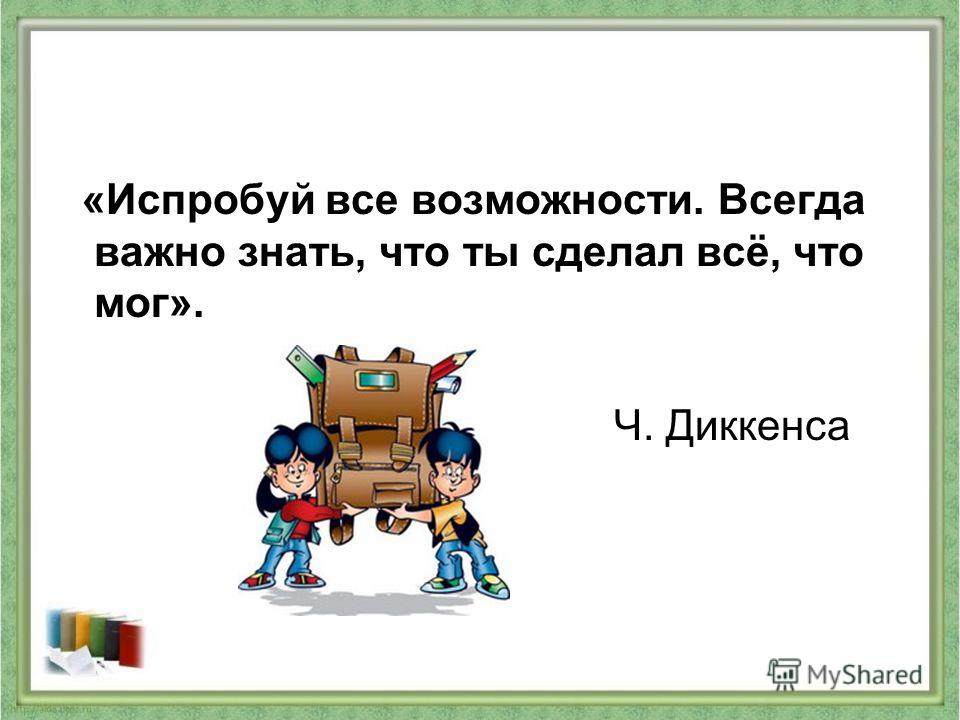 «Испробуй все возможности. Всегда важно знать, что ты сделал всё, что мог».

Ч. Диккенса

MyShared